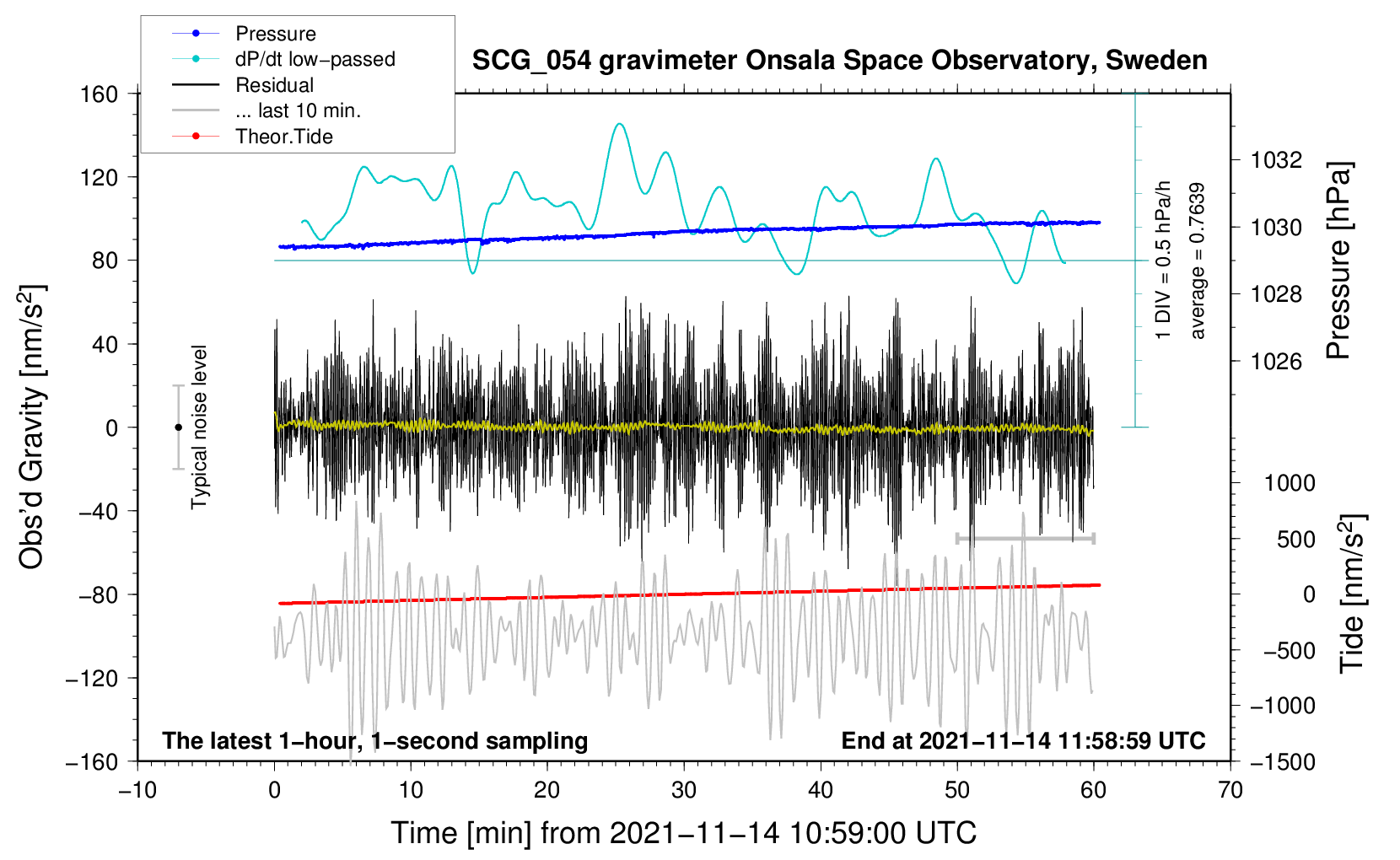 Pressure
dP/dt low−passed
Residual
... last 10 min.
Theor.Tide

SCG_054 gravimeter Onsala Space Observatory, Sweden

160
120
80
40
0
−40
−80
−120
−160

Obs'd Gravity [nm/s$^2$]

Typical noise level

1 DIV = 0.5 hPa/h
average = 0.7639

1032
1030
1028
1026

Pressure [hPa]

1000
500
0
−500
−1000
−1500

Tide [nm/s$^2$]

The latest 1−hour, 1−second sampling
End at 2021−11−14 11:58:59 UTC

−10
0
10
20
30
40
50
60
70

Time [min] from 2021−11−14 10:59:00 UTC